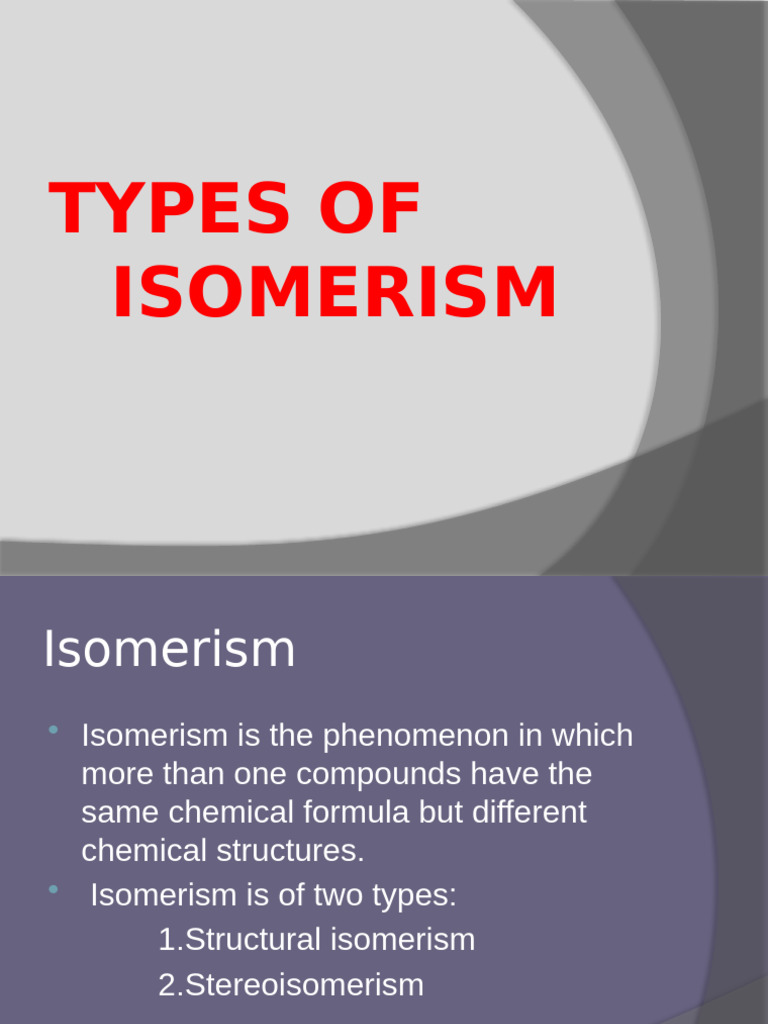 TYPES OF ISOMERISM

Isomerism

• Isomerism is the phenomenon in which more than one compounds have the same chemical formula but different chemical structures.
• Isomerism is of two types:
1.Structural isomerism
2.Stereoisomerism